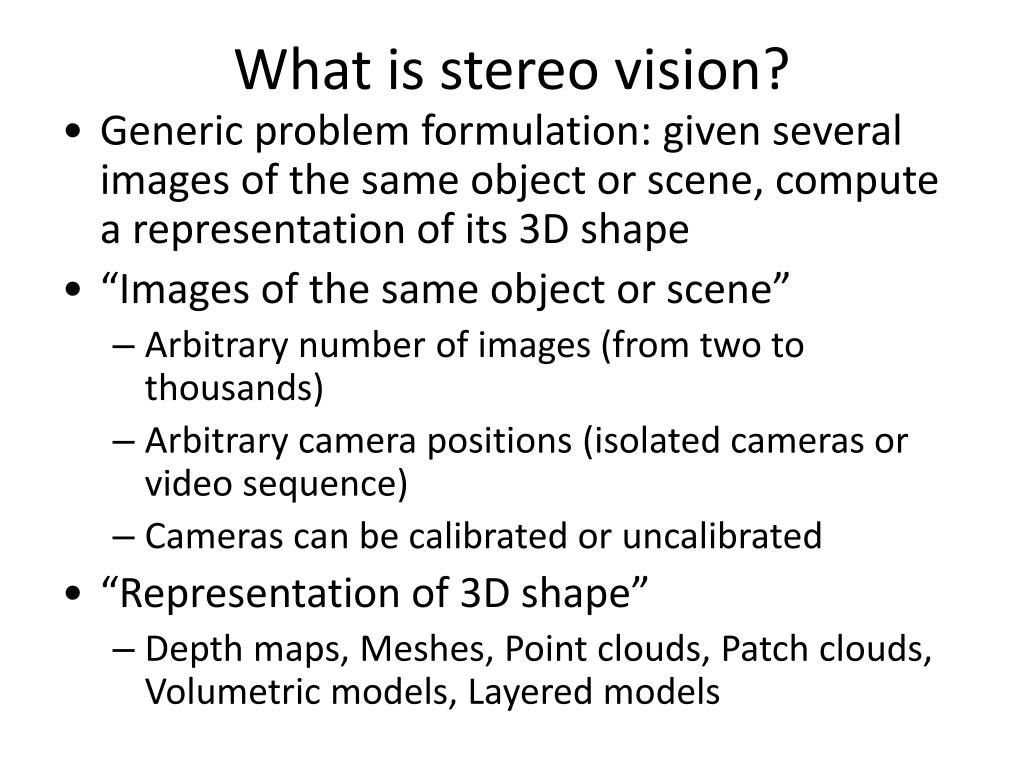 What is stereo vision?

• Generic problem formulation: given several images of the same object or scene, compute a representation of its 3D shape
• “Images of the same object or scene”
– Arbitrary number of images (from two to thousands)
– Arbitrary camera positions (isolated cameras or video sequence)
– Cameras can be calibrated or uncalibrated
• “Representation of 3D shape”
– Depth maps, Meshes, Point clouds, Patch clouds, Volumetric models, Layered models